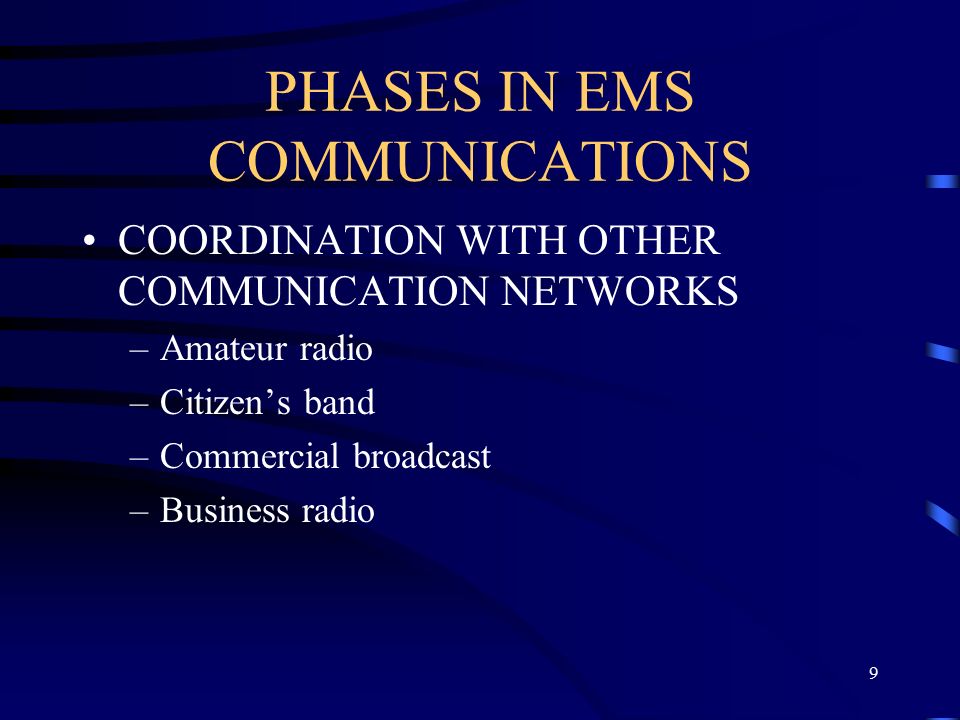 PHASES IN EMS COMMUNICATIONS

• COORDINATION WITH OTHER COMMUNICATION NETWORKS
– Amateur radio
– Citizen’s band
– Commercial broadcast
– Business radio

9